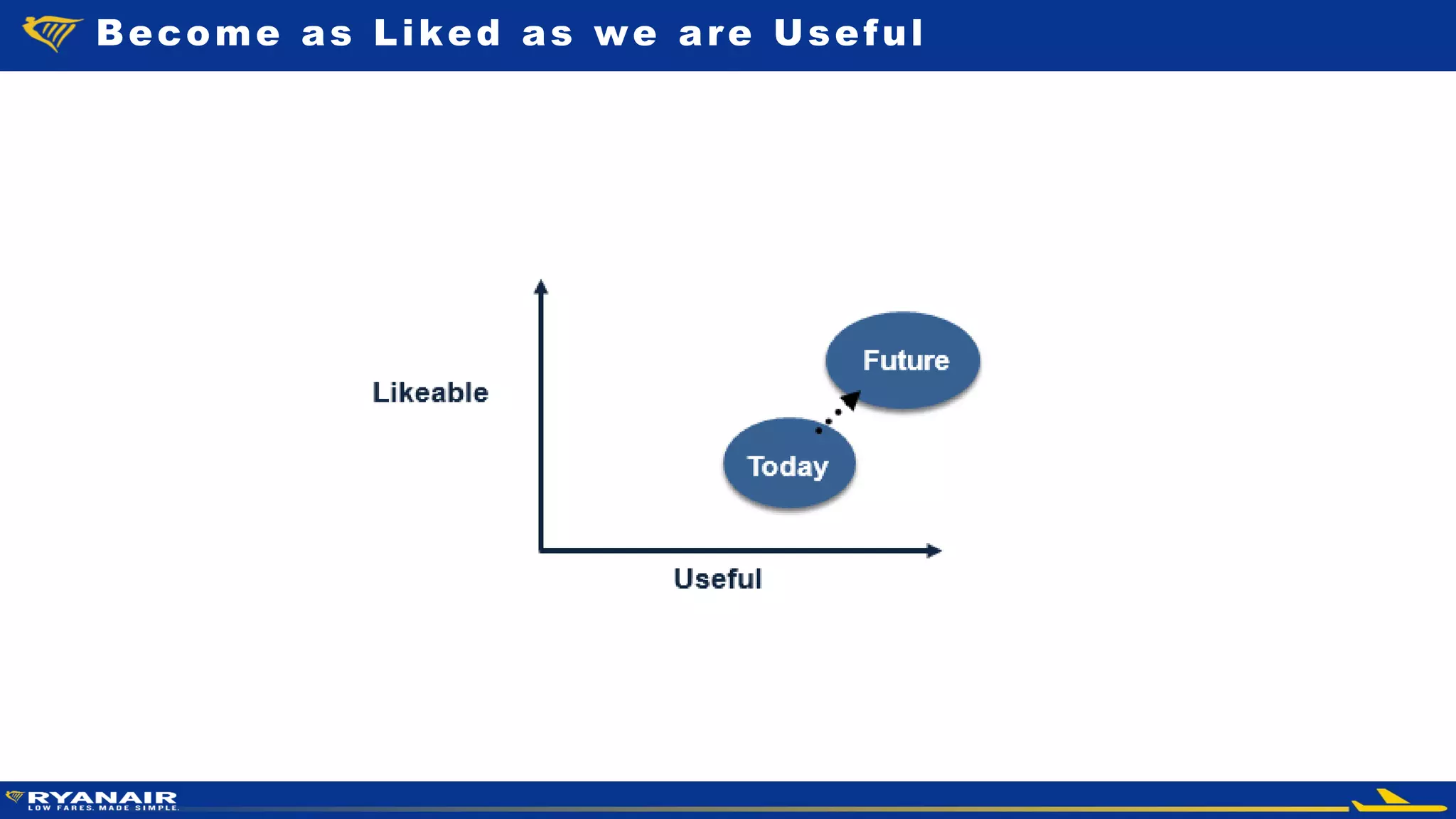 Become as Liked as we are Useful

Likeable

Future

Today

Useful

RYANAIR
LOW FARES. MADE SIMPLE.